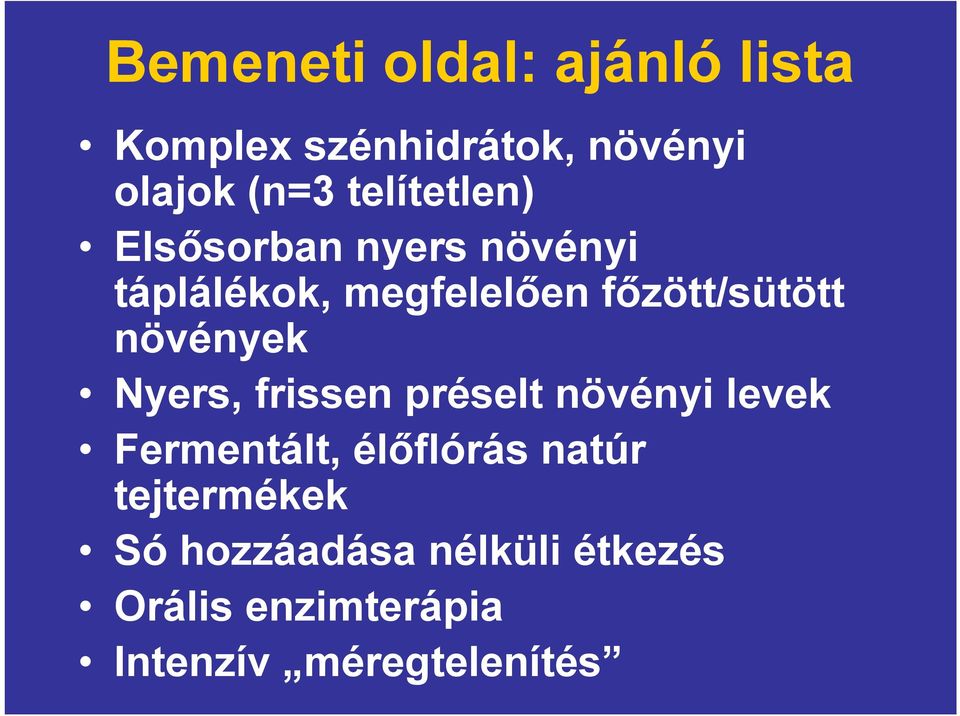 Bemeneti oldal: ajánló lista

• Komplex szénhidrátok, növényi olajok (n=3 telítetlen)
• Elsősorban nyers növényi táplálékok, megfelelően főzött/sütött növények
• Nyers, frissen préselt növényi levek
• Fermentált, élőflórás natúr tejtermékek
• Só hozzáadása nélküli étkezés
• Orális enzimterápia
• Intenzív „méregtelenítés”